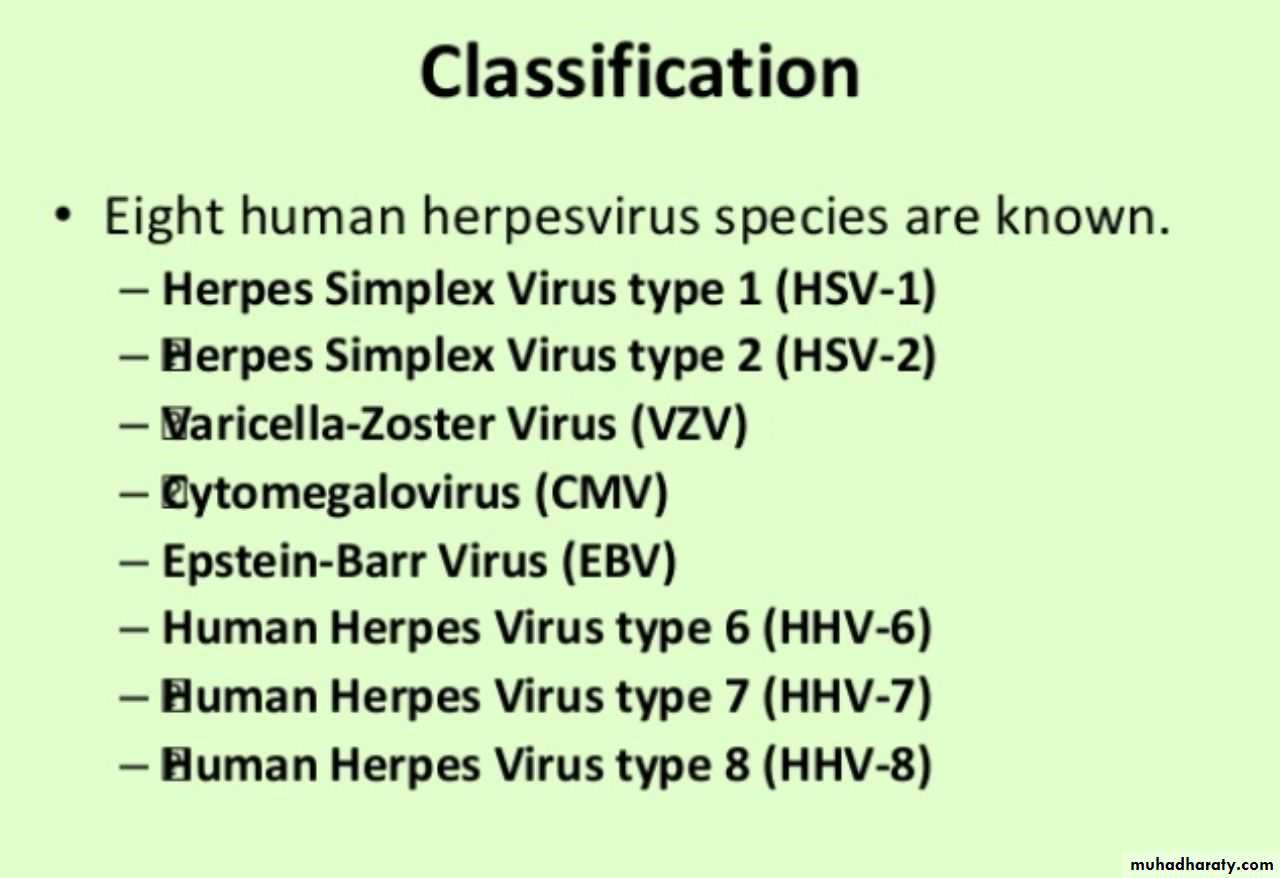 Classification

• Eight human herpesvirus species are known.
– Herpes Simplex Virus type 1 (HSV-1)
– Herpes Simplex Virus type 2 (HSV-2)
– Varicella-Zoster Virus (VZV)
– Cytomegalovirus (CMV)
– Epstein-Barr Virus (EBV)
– Human Herpes Virus type 6 (HHV-6)
– Human Herpes Virus type 7 (HHV-7)
– Human Herpes Virus type 8 (HHV-8)

muhadharaty.com